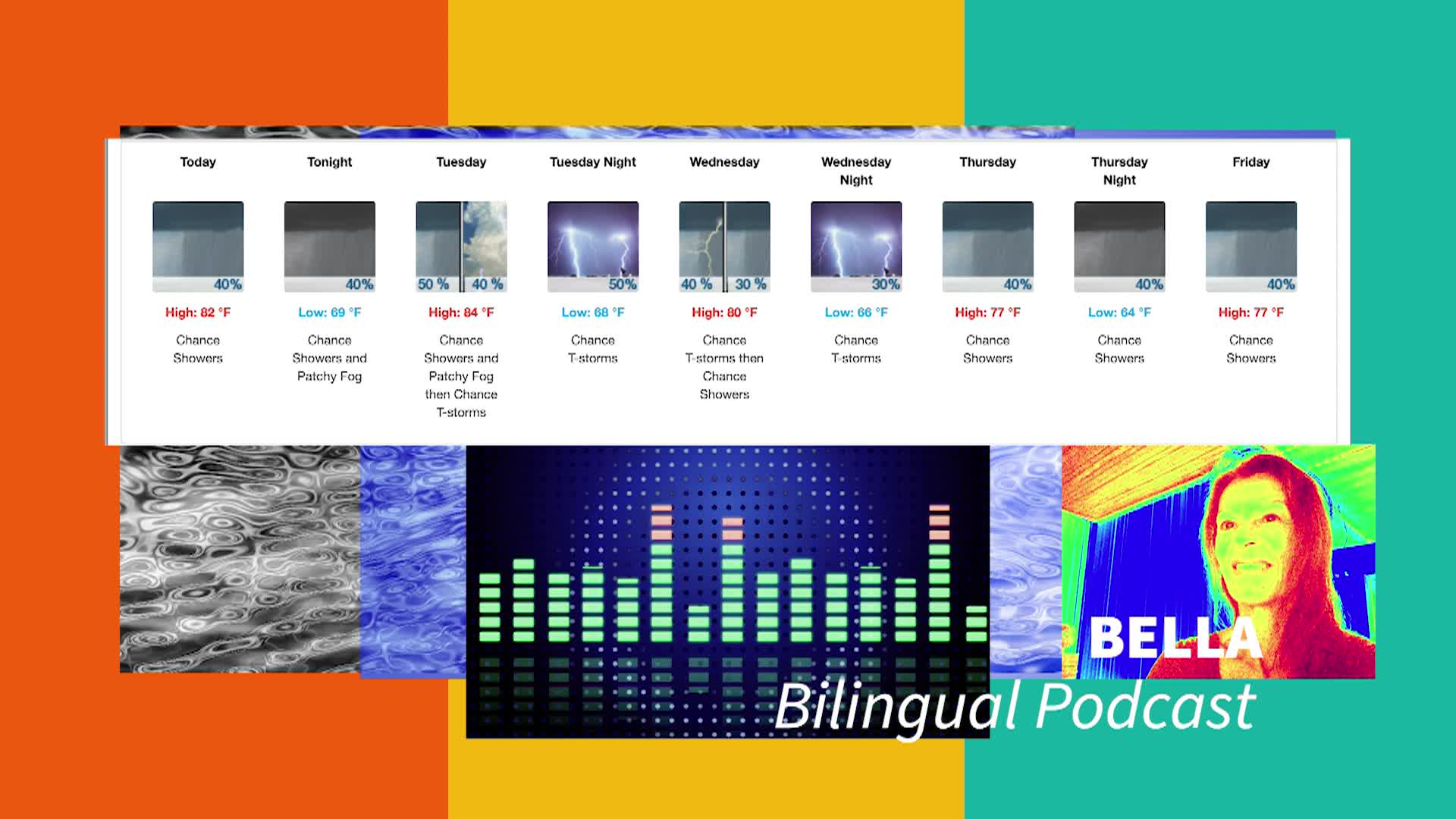 | Today | Tonight | Tuesday | Tuesday Night | Wednesday | Wednesday Night | Thursday | Thursday Night | Friday |
|---|---|---|---|---|---|---|---|---|
| 40% | 40% | 50 % 40 % | 50% | 40 % 30 % | 30% | 40% | 40% | 40% |
| High: 82 °F | Low: 69 °F | High: 84 °F | Low: 68 °F | High: 80 °F | Low: 66 °F | High: 77 °F | Low: 64 °F | High: 77 °F |
| Chance Showers | Chance Showers and Patchy Fog | Chance Showers and Patchy Fog then Chance T-storms | Chance T-storms | Chance T-storms then Chance Showers | Chance T-storms | Chance Showers | Chance Showers | Chance Showers |

BELLA
Bilingual Podcast